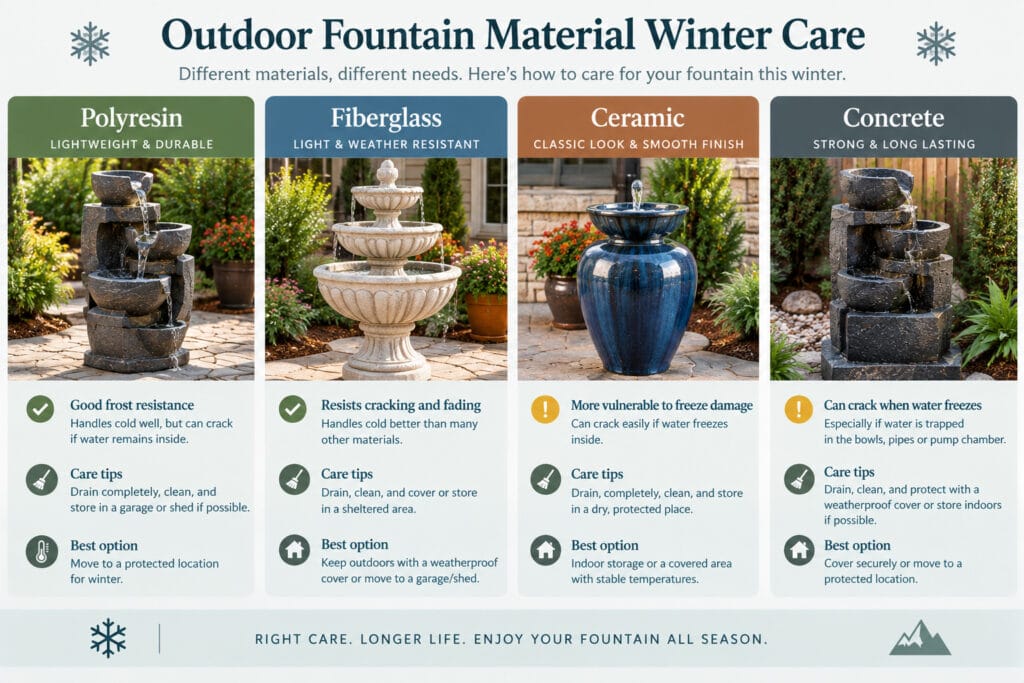 Outdoor Fountain Material Winter Care

Different materials, different needs. Here's how to care for your fountain this winter.

Polyresin
LIGHTWEIGHT & DURABLE

Good frost resistance
Handles cold well, but can crack if water remains inside.

Care tips
Drain completely, clean, and store in a garage or shed if possible.

Best option
Move to a protected location for winter.

Fiberglass
LIGHT & WEATHER RESISTANT

Resists cracking and fading
Handles cold better than many other materials.

Care tips
Drain, clean, and cover or store in a sheltered area.

Best option
Keep outdoors with a weatherproof cover or move to a garage/shed.

Ceramic
CLASSIC LOOK & SMOOTH FINISH

More vulnerable to freeze damage
Can crack easily if water freezes inside.

Care tips
Drain, completely, clean, and store in a dry, protected place.

Best option
Indoor storage or a covered area with stable temperatures.

Concrete
STRONG & LONG LASTING

Can crack when water freezes
Especially if water is trapped in the bowls, pipes or pump chamber.

Care tips
Drain, clean, and protect with a weatherproof cover or store indoors if possible.

Best option
Cover securely or move to a protected location.

RIGHT CARE. LONGER LIFE. ENJOY YOUR FOUNTAIN ALL SEASON.